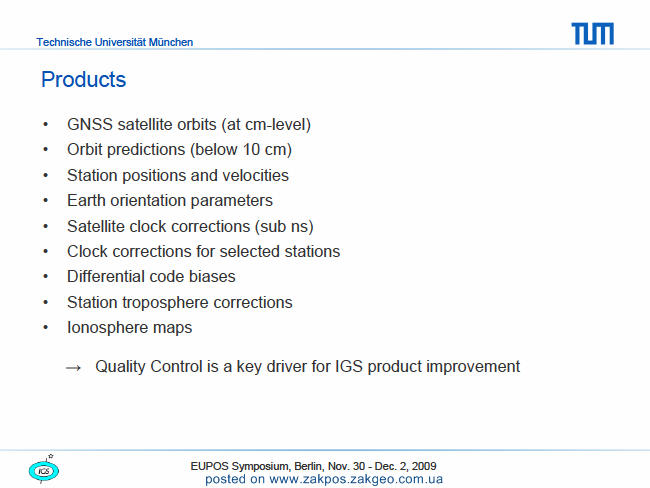 Technische Universität München

TUM

Products

• GNSS satellite orbits (at cm-level)
• Orbit predictions (below 10 cm)
• Station positions and velocities
• Earth orientation parameters
• Satellite clock corrections (sub ns)
• Clock corrections for selected stations
• Differential code biases
• Station troposphere corrections
• Ionosphere maps

→ Quality Control is a key driver for IGS product improvement

IGS

EUPOS Symposium, Berlin, Nov. 30 - Dec. 2, 2009

posted on www.zakpos.zakgeo.com.ua